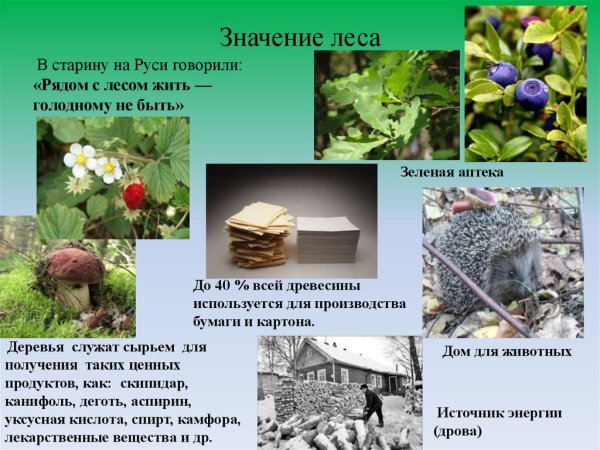 Значение леса

В старину на Руси говорили:
«Рядом с лесом жить — голодному не быть»

Зеленая аптека

До 40 % всей древесины используется для производства бумаги и картона.

Дом для животных

Деревья служат сырьем для получения таких ценных продуктов, как: скипидар, канифоль, деготь, аспирин, уксусная кислота, спирт, камфора, лекарственные вещества и др.

Источник энергии (дрова)